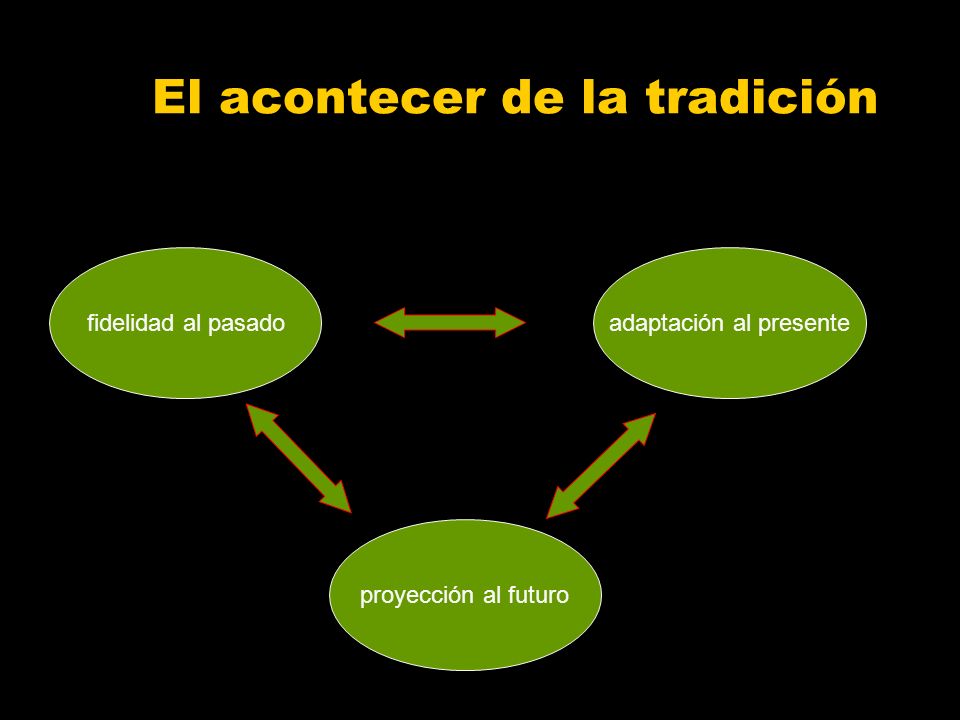 El acontecer de la tradición

fidelidad al pasado

adaptación al presente

proyección al futuro